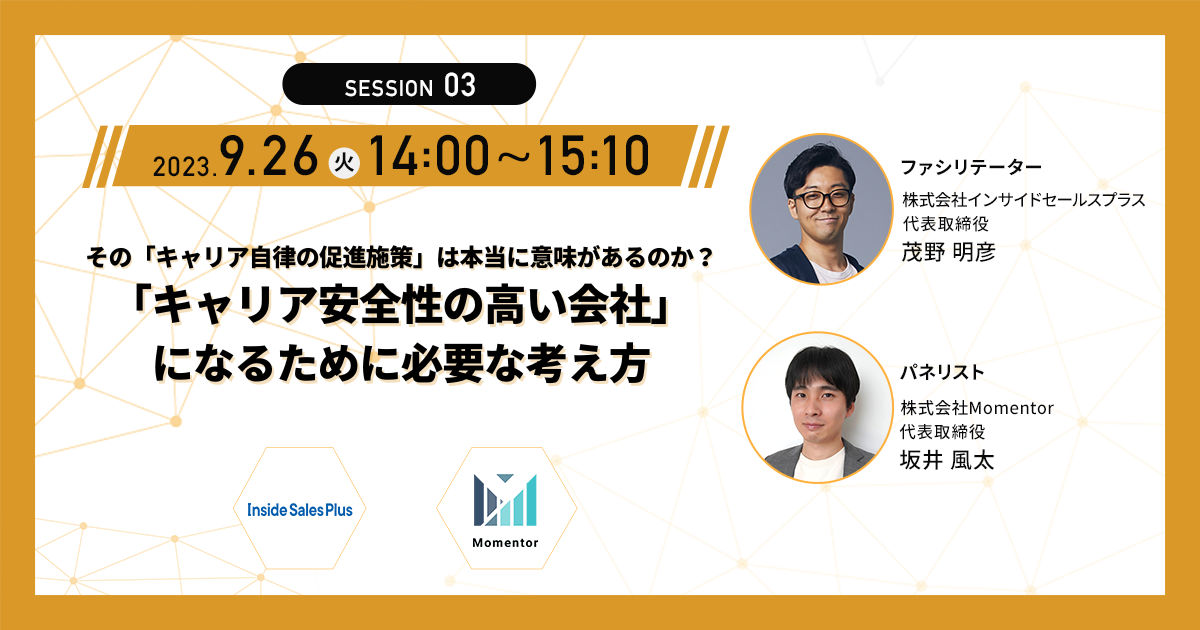 SESSION 03

2023.9.26 火 14:00～15:10

その「キャリア自律の促進施策」は本当に意味があるのか？

「キャリア安全性の高い会社」になるために必要な考え方

Inside Sales Plus

Momentor

ファシリテーター
株式会社インサイドセールスプラス
代表取締役
茂野 明彦

パネリスト
株式会社Momentor
代表取締役
坂井 風太